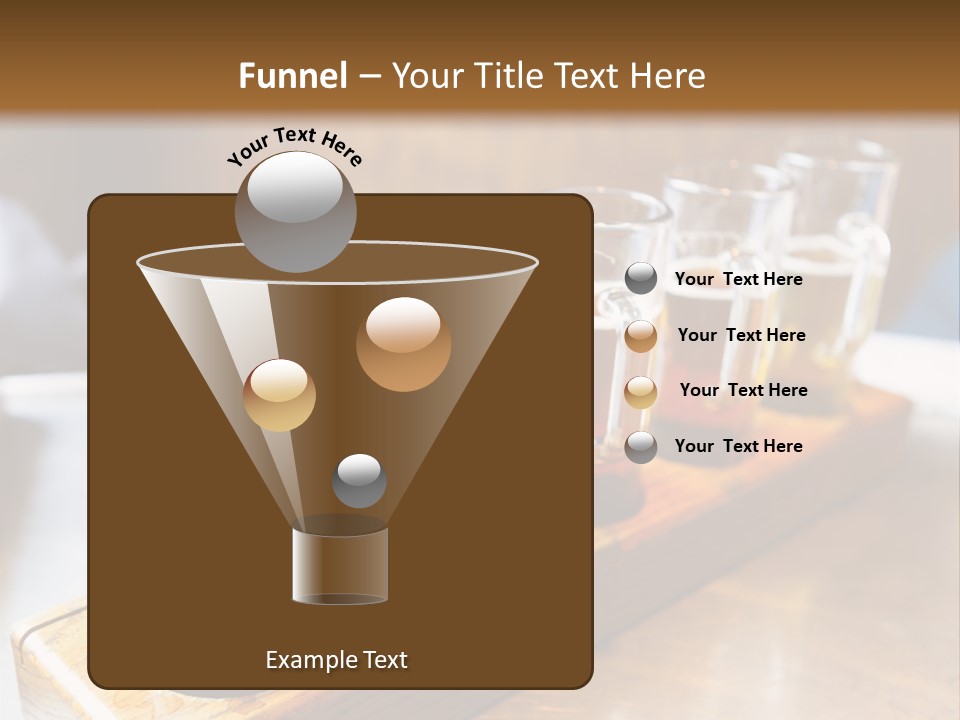 Funnel – Your Title Text Here

Your Text Here

Your Text Here

Your Text Here

Your Text Here

Your Text Here

Example Text